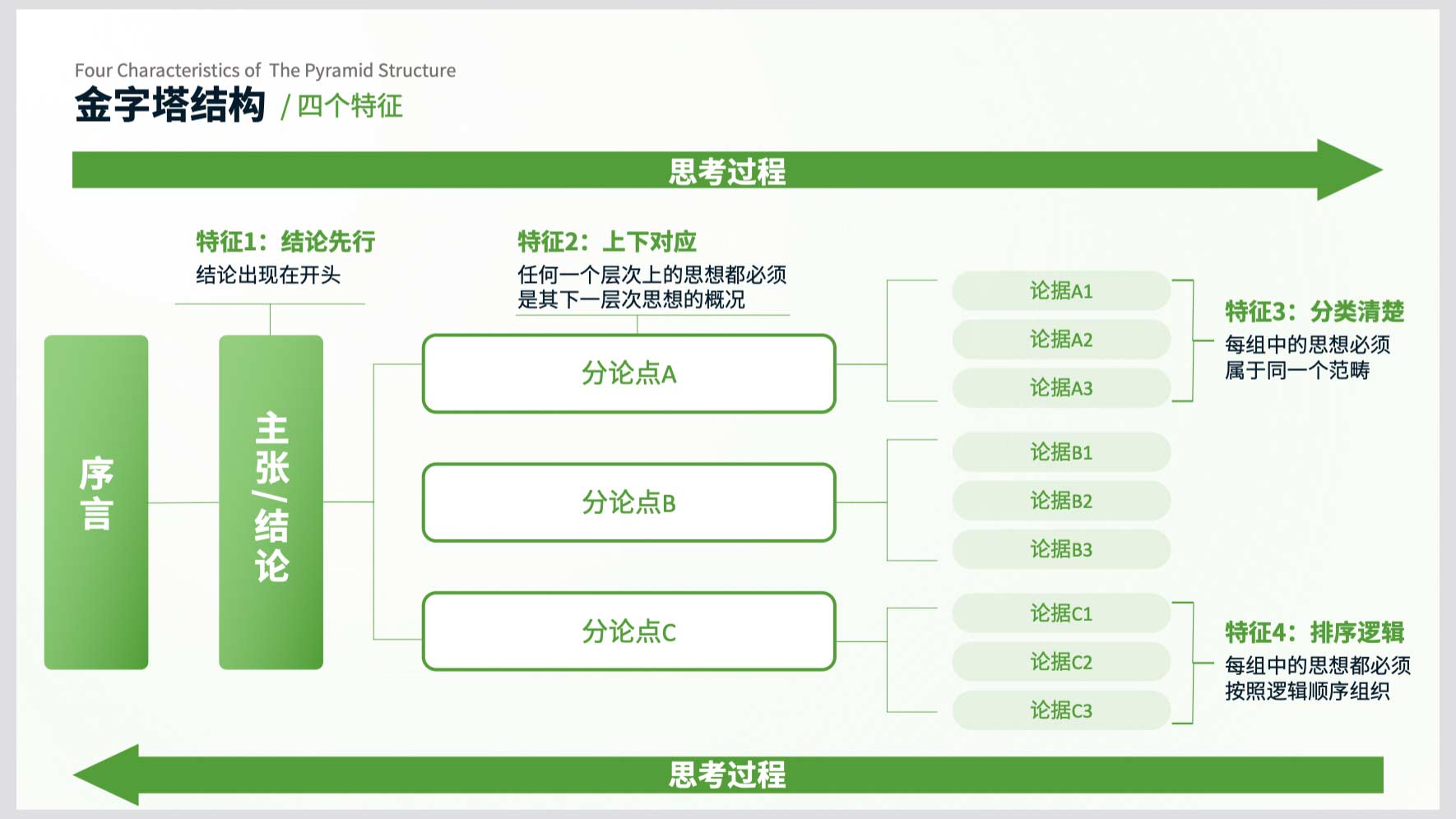 Four Characteristics of The Pyramid Structure
金字塔结构 / 四个特征

思考过程

特征1：结论先行
结论出现在开头

特征2：上下对应
任何一个层次上的思想都必须是其下一层次思想的概况

序言

主张/结论

分论点A

分论点B

分论点C

论据A1
论据A2
论据A3

论据B1
论据B2
论据B3

论据C1
论据C2
论据C3

特征3：分类清楚
每组中的思想必须属于同一个范畴

特征4：排序逻辑
每组中的思想都必须按照逻辑顺序组织

思考过程